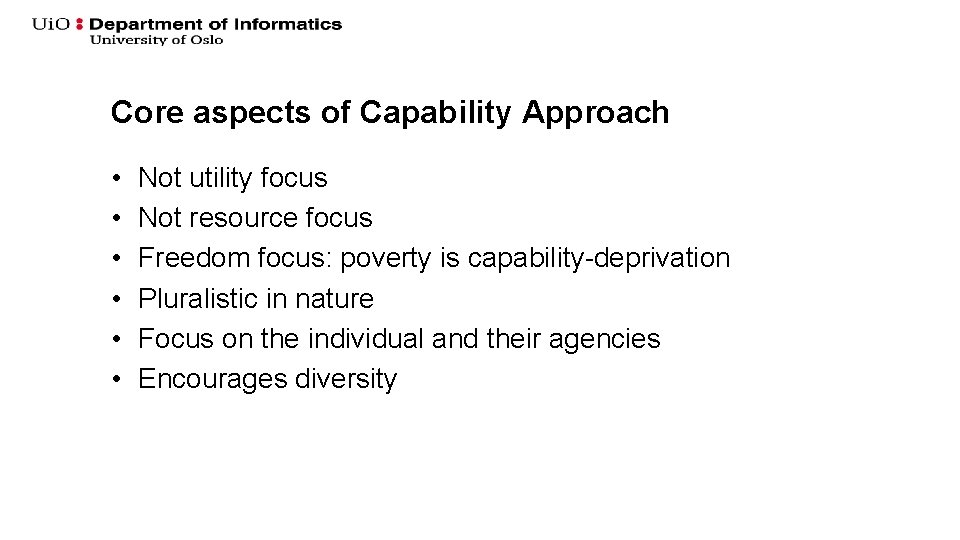 UiO : Department of Informatics
University of Oslo

Core aspects of Capability Approach

• Not utility focus
• Not resource focus
• Freedom focus: poverty is capability-deprivation
• Pluralistic in nature
• Focus on the individual and their agencies
• Encourages diversity